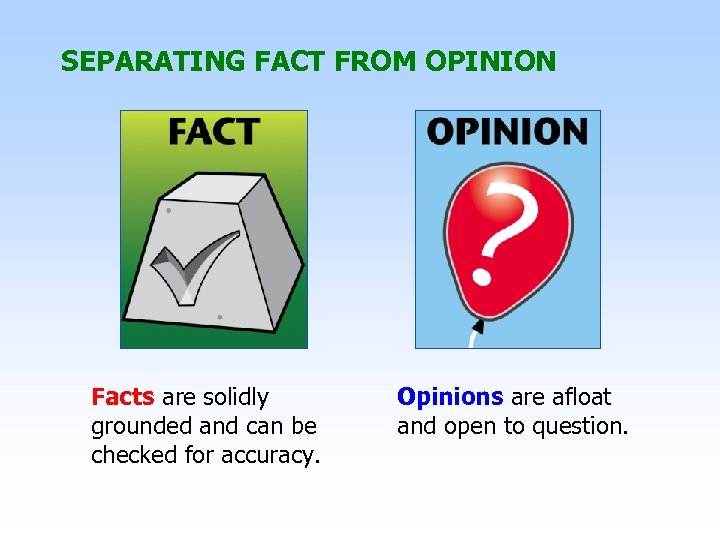 SEPARATING FACT FROM OPINION

FACT

OPINION

?

Facts are solidly grounded and can be checked for accuracy.

Opinions are afloat and open to question.